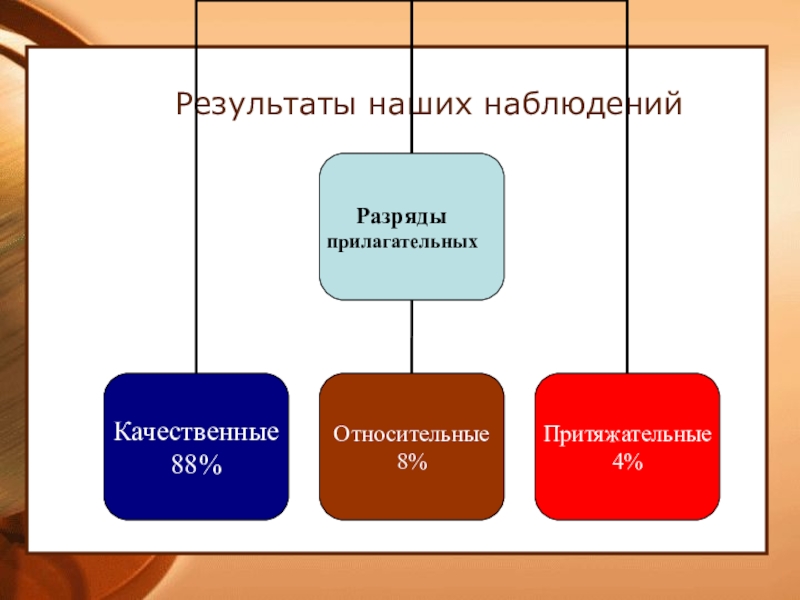 Результаты наших наблюдений

Разряды прилагательных

Качественные 88%

Относительные 8%

Притяжательные 4%